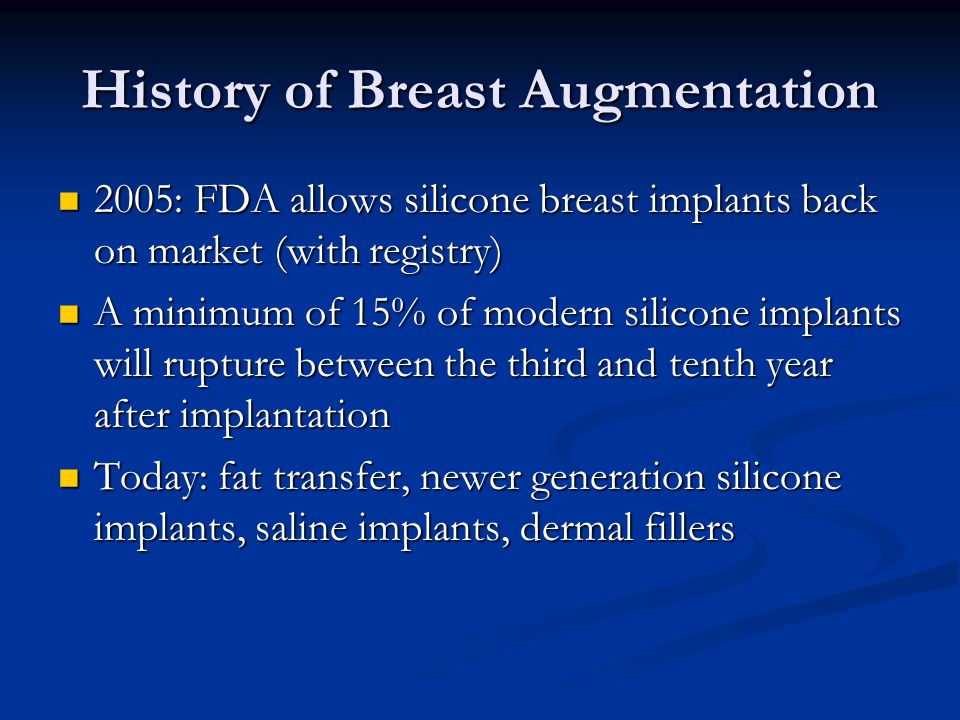 History of Breast Augmentation

- 2005: FDA allows silicone breast implants back on market (with registry)
- A minimum of 15% of modern silicone implants will rupture between the third and tenth year after implantation
- Today: fat transfer, newer generation silicone implants, saline implants, dermal fillers